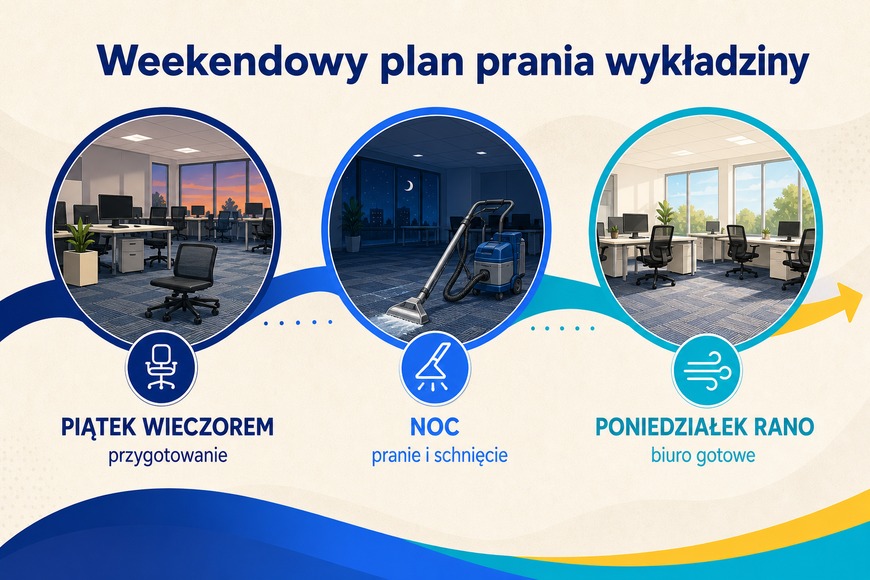 Weekendowy plan prania wykładziny

PIĄTEK WIECZOREM
przygotowanie

NOC
pranie i schnięcie

PONIEDZIAŁEK RANO
biuro gotowe